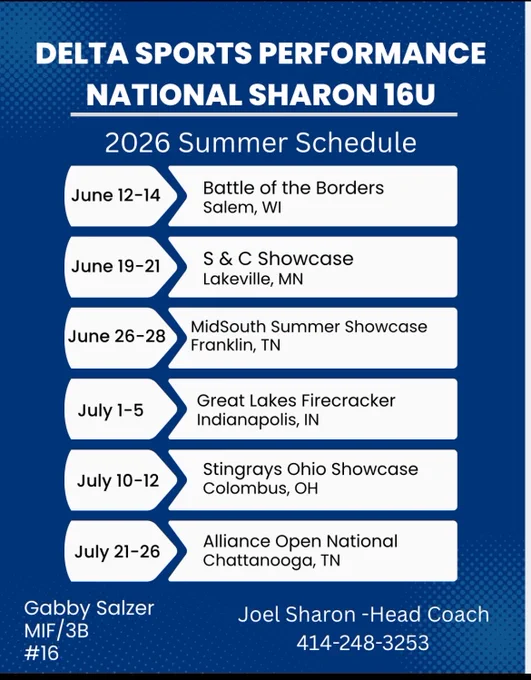 DELTA SPORTS PERFORMANCE
NATIONAL SHARON 16U

2026 Summer Schedule

June 12-14
Battle of the Borders
Salem, WI

June 19-21
S & C Showcase
Lakeville, MN

June 26-28
MidSouth Summer Showcase
Franklin, TN

July 1-5
Great Lakes Firecracker
Indianapolis, IN

July 10-12
Stingrays Ohio Showcase
Colombus, OH

July 21-26
Alliance Open National
Chattanooga, TN

Gabby Salzer
MIF/3B
#16

Joel Sharon -Head Coach
414-248-3253